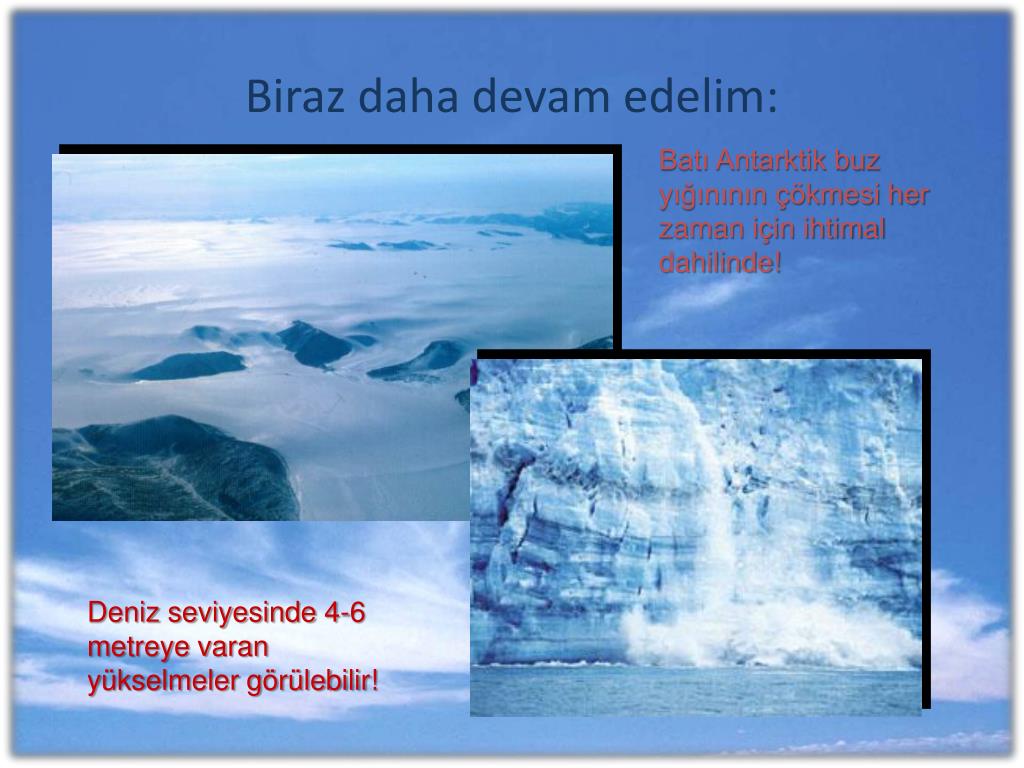 Biraz daha devam edelim:

Batı Antarktik buz yığınının çökmesi her zaman için ihtimal dahilinde!

Deniz seviyesinde 4-6 metreye varan yükselmeler görülebilir!